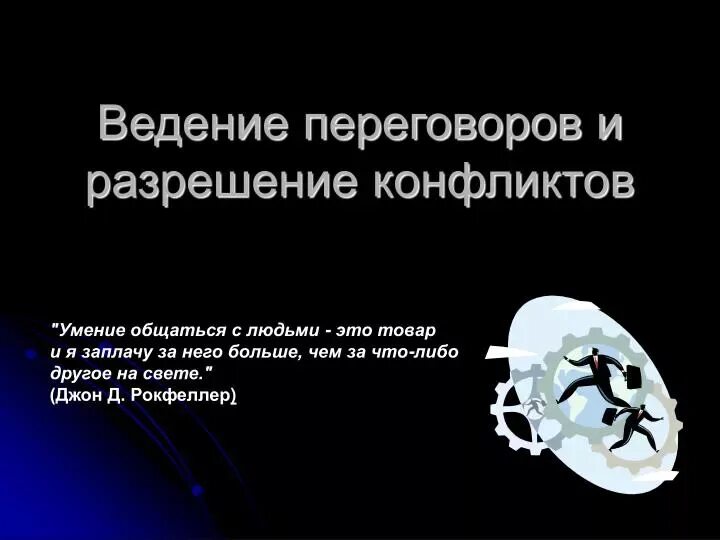 Ведение переговоров и разрешение конфликтов

"Умение общаться с людьми - это товар и я заплачу за него больше, чем за что-либо другое на свете."
(Джон Д. Рокфеллер)